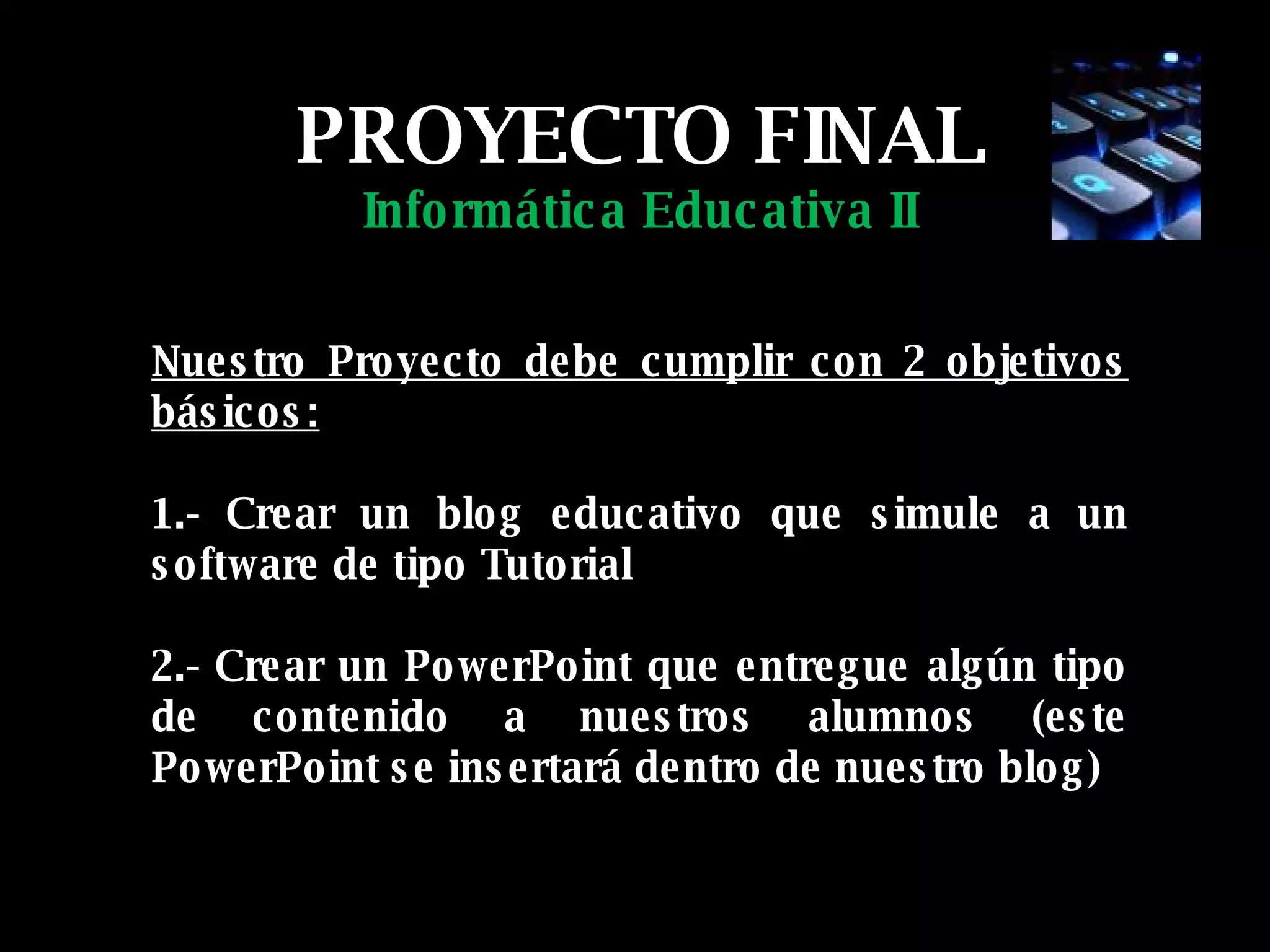 PROYECTO FINAL
Informática Educativa II

Nuestro Proyecto debe cumplir con 2 objetivos básicos:

1.- Crear un blog educativo que simule a un software de tipo Tutorial

2.- Crear un PowerPoint que entregue algún tipo de contenido a nuestros alumnos (este PowerPoint se insertará dentro de nuestro blog)